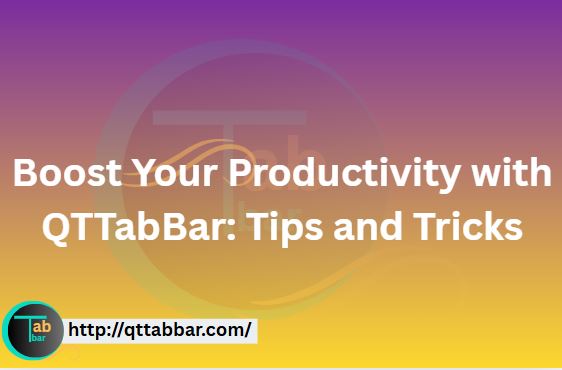 Boost Your Productivity with QTTabBar: Tips and Tricks

Tab bar

http://qttabbar.com/